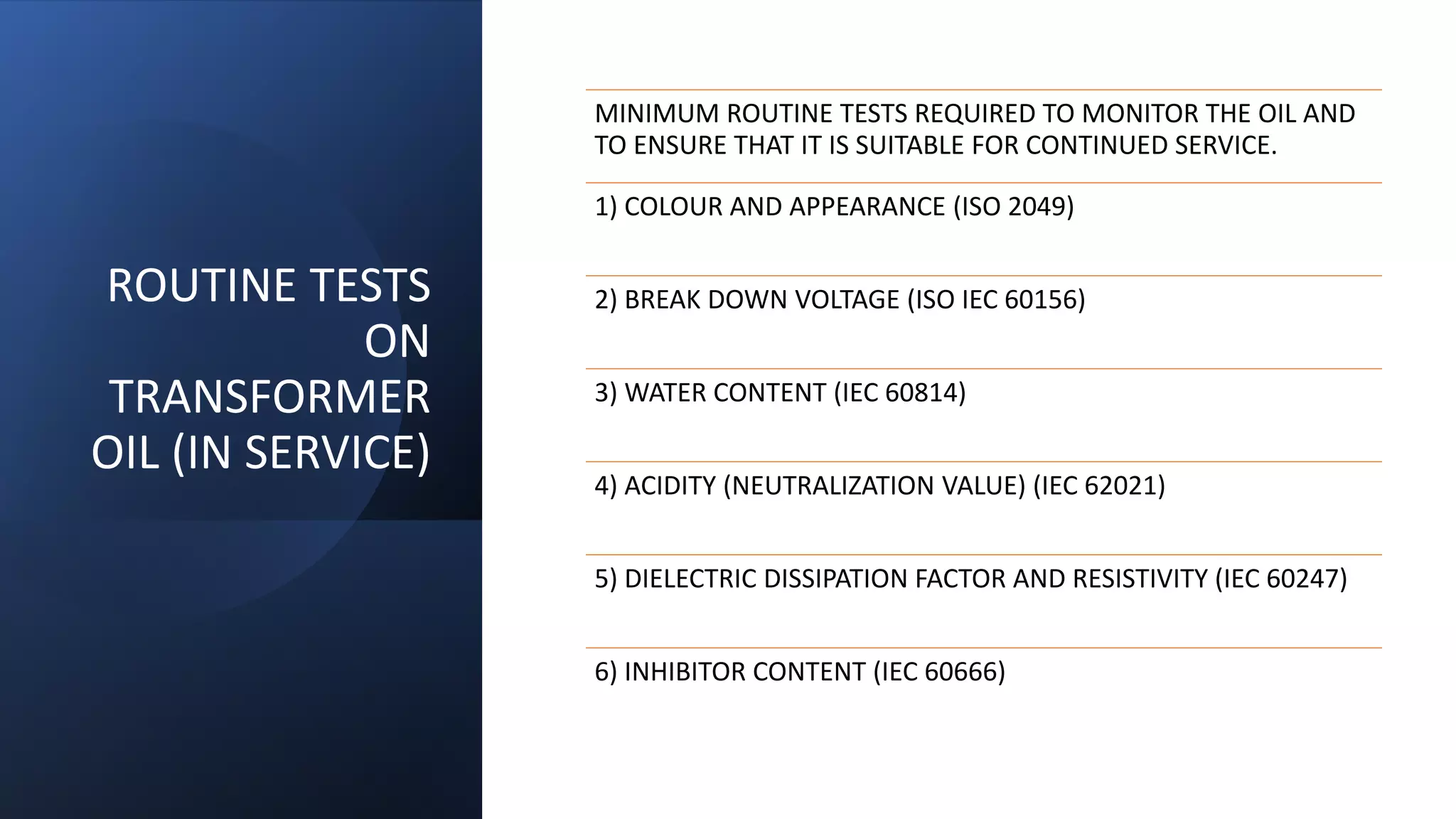 ROUTINE TESTS ON TRANSFORMER OIL (IN SERVICE)

MINIMUM ROUTINE TESTS REQUIRED TO MONITOR THE OIL AND TO ENSURE THAT IT IS SUITABLE FOR CONTINUED SERVICE.

1) COLOUR AND APPEARANCE (ISO 2049)

2) BREAK DOWN VOLTAGE (ISO IEC 60156)

3) WATER CONTENT (IEC 60814)

4) ACIDITY (NEUTRALIZATION VALUE) (IEC 62021)

5) DIELECTRIC DISSIPATION FACTOR AND RESISTIVITY (IEC 60247)

6) INHIBITOR CONTENT (IEC 60666)